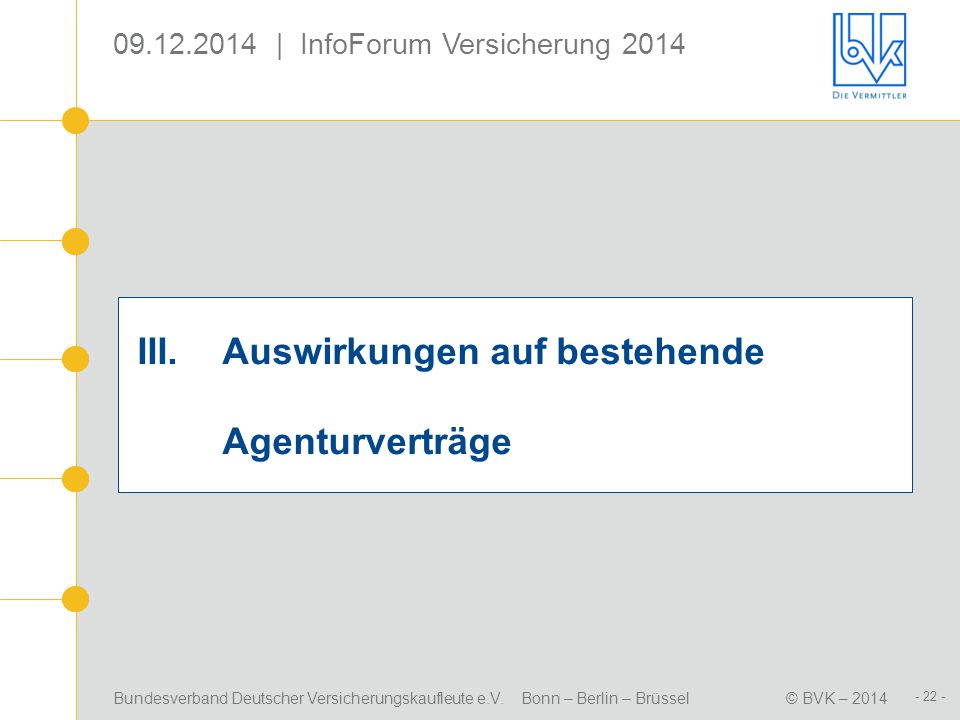 09.12.2014 | InfoForum Versicherung 2014

bvk
DIE VERMITTLER

III. Auswirkungen auf bestehende Agenturverträge

Bundesverband Deutscher Versicherungskaufleute e.V. Bonn – Berlin – Brüssel © BVK – 2014 - 22 -